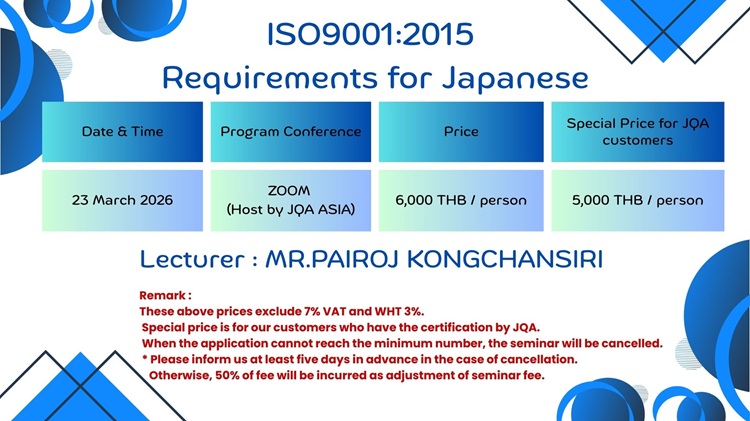 ISO9001:2015
Requirements for Japanese

| Date & Time | Program Conference | Price | Special Price for JQA customers |
|---|---|---|---|
| 23 March 2026 | ZOOM (Host by JQA ASIA) | 6,000 THB / person | 5,000 THB / person |

Lecturer : MR.PAIROJ KONGCHANSIRI

Remark :
These above prices exclude 7% VAT and WHT 3%.
Special price is for our customers who have the certification by JQA.
When the application cannot reach the minimum number, the seminar will be cancelled.
* Please inform us at least five days in advance in the case of cancellation.
Otherwise, 50% of fee will be incurred as adjustment of seminar fee.